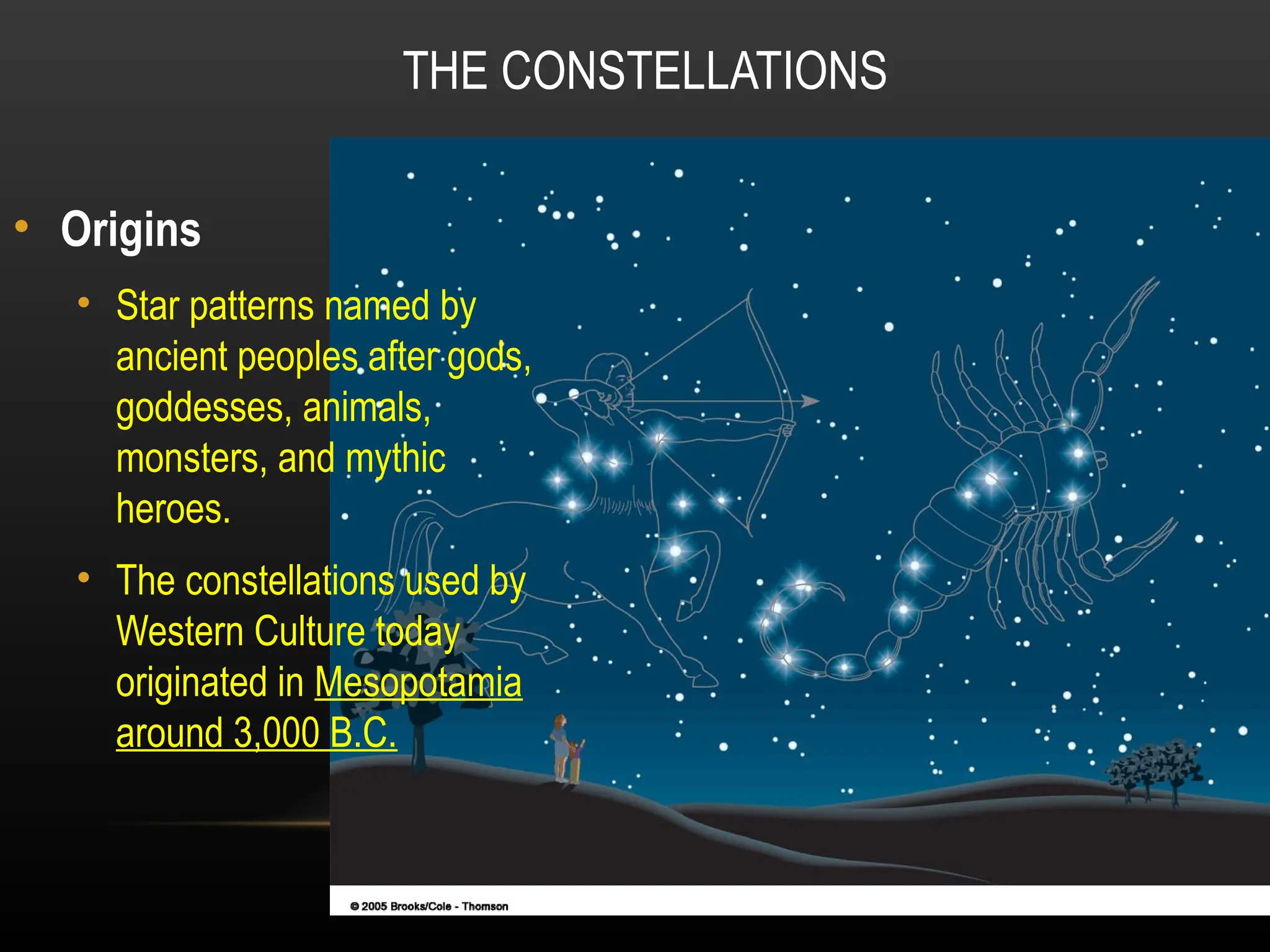 THE CONSTELLATIONS

• Origins

• Star patterns named by ancient peoples after gods, goddesses, animals, monsters, and mythic heroes.

• The constellations used by Western Culture today originated in Mesopotamia around 3,000 B.C.

© 2005 Brooks/Cole - Thomson